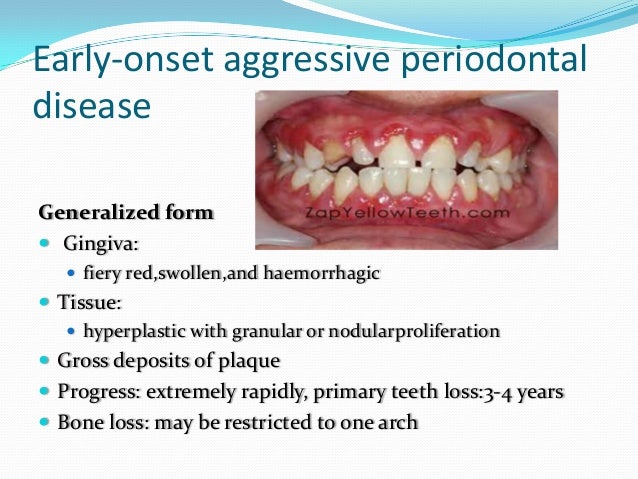 Early-onset aggressive periodontal disease

ZapYellowTeeth.com

Generalized form

- Gingiva:
  - fiery red,swollen,and haemorrhagic
- Tissue:
  - hyperplastic with granular or nodularproliferation
- Gross deposits of plaque
- Progress: extremely rapidly, primary teeth loss:3-4 years
- Bone loss: may be restricted to one arch